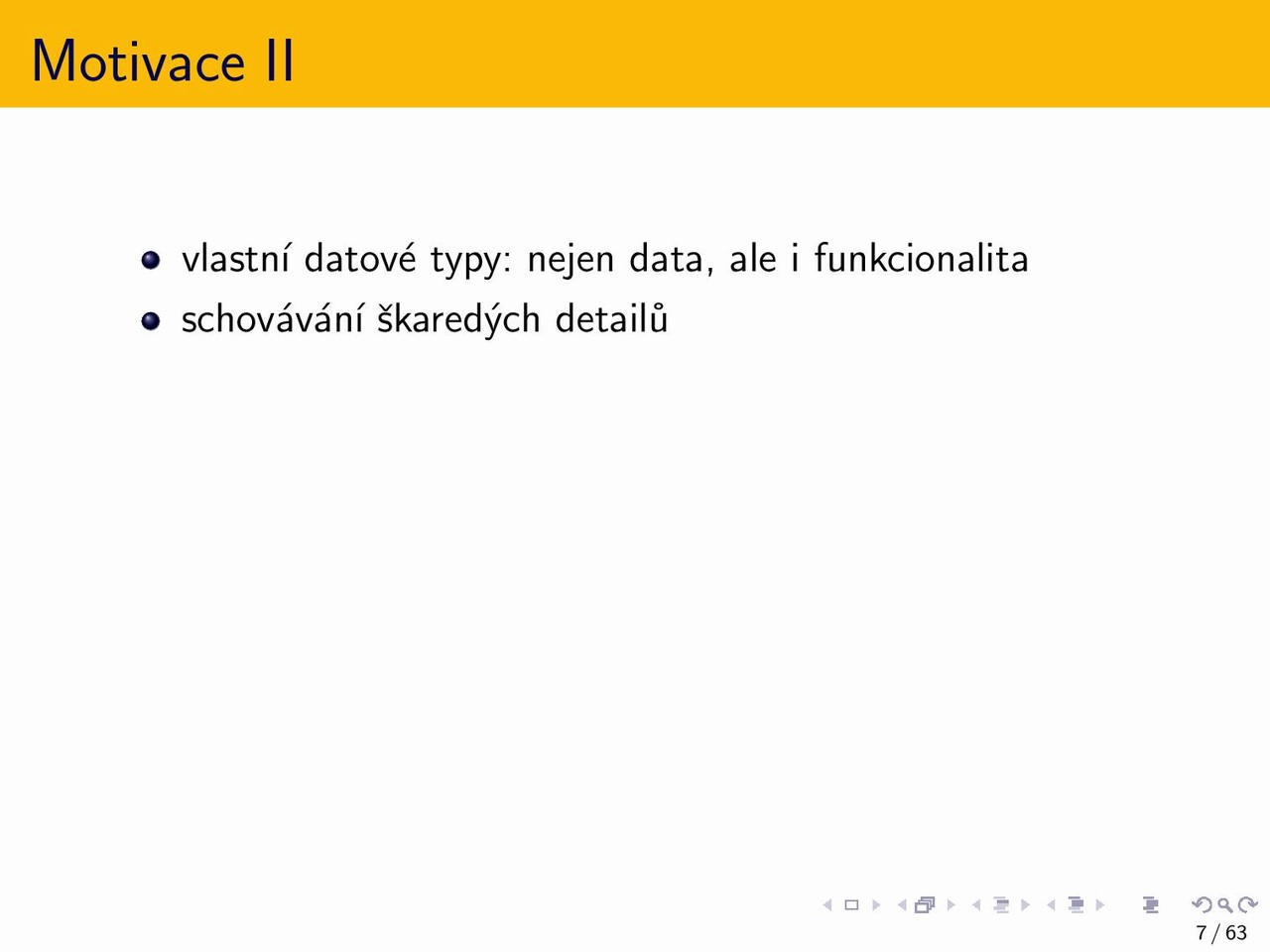 Motivace II

- vlastní datové typy: nejen data, ale i funkcionalita
- schovávání škaredých detailů

7 / 63